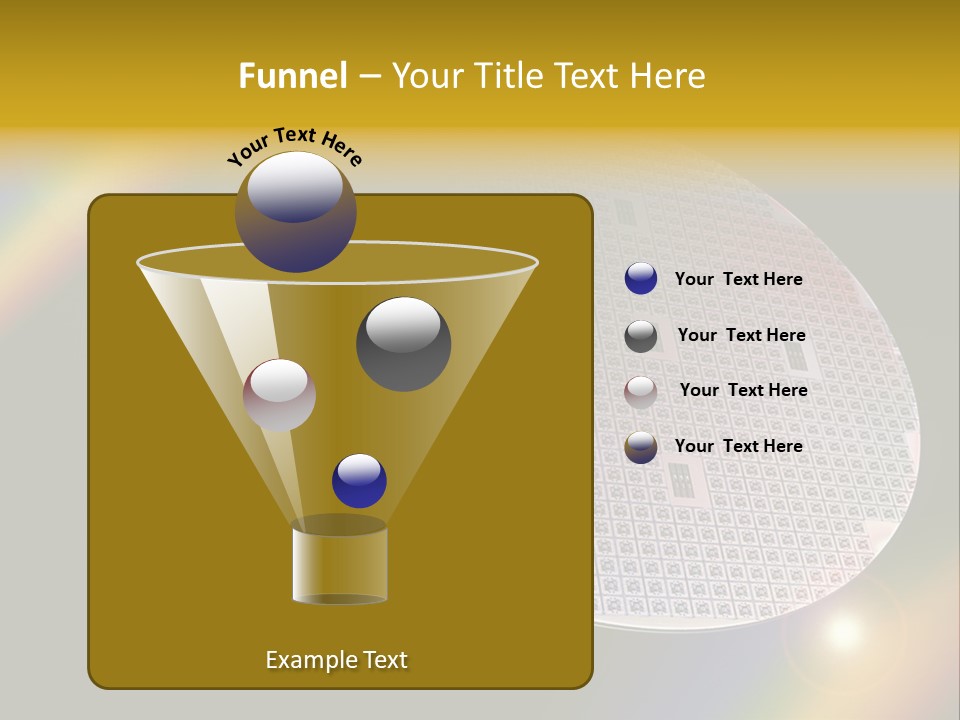 Funnel – Your Title Text Here

Your Text Here

Your Text Here

Your Text Here

Your Text Here

Your Text Here

Example Text